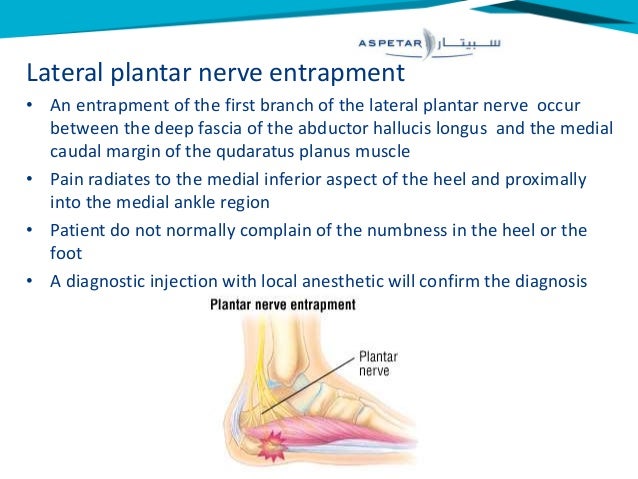 ASPETAR سبيتار

Lateral plantar nerve entrapment

• An entrapment of the first branch of the lateral plantar nerve occur between the deep fascia of the abductor hallucis longus and the medial caudal margin of the qudaratus planus muscle
• Pain radiates to the medial inferior aspect of the heel and proximally into the medial ankle region
• Patient do not normally complain of the numbness in the heel or the foot
• A diagnostic injection with local anesthetic will confirm the diagnosis

Plantar nerve entrapment

Plantar nerve